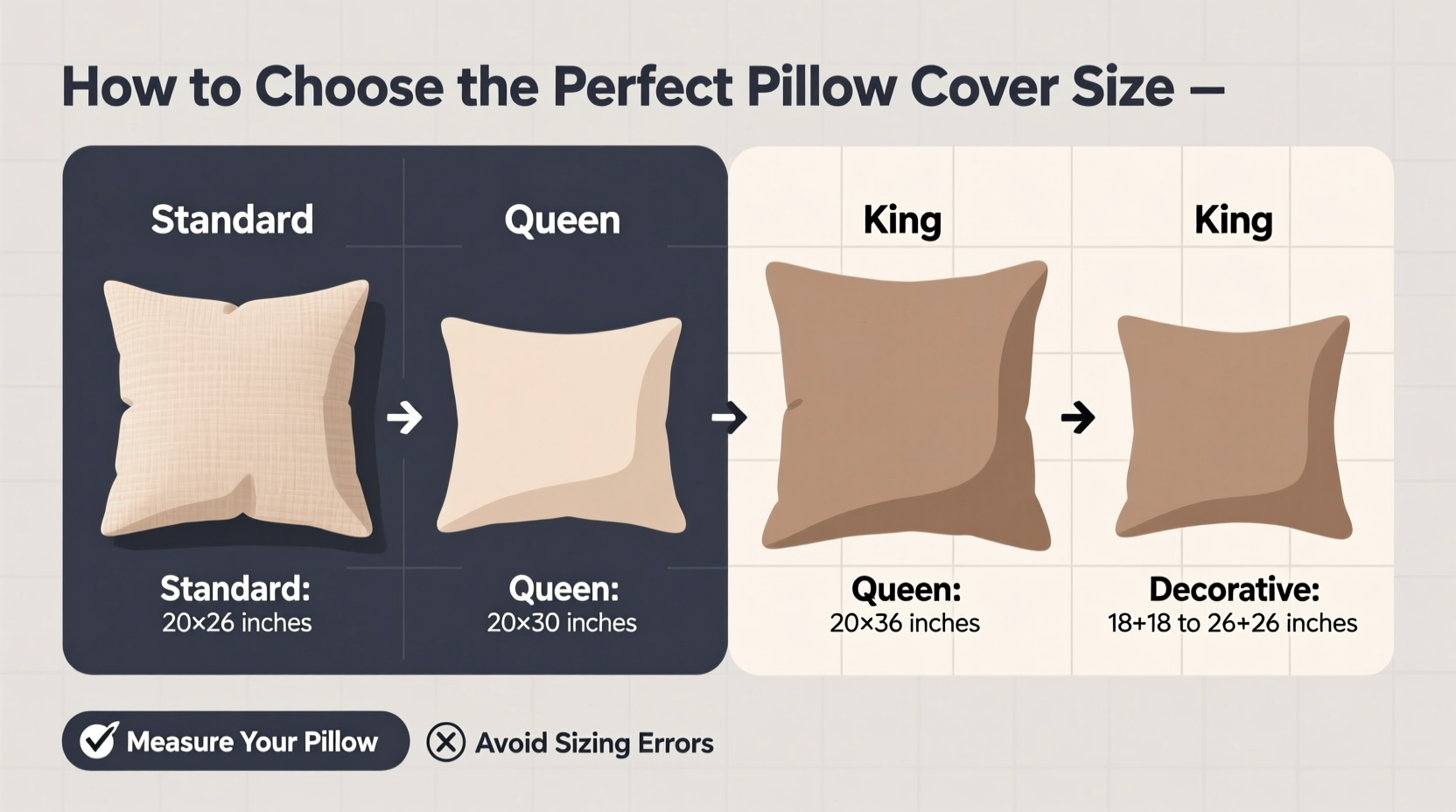 How to Choose the Perfect Pillow Cover Size –

Standard

Queen

King

King

Standard:
20×26 inches

Queen:
20×30 inches

Queen:
20×36 inches

Decorative:
18+18 to 26+26 inches

Measure Your Pillow

Avoid Sizing Errors